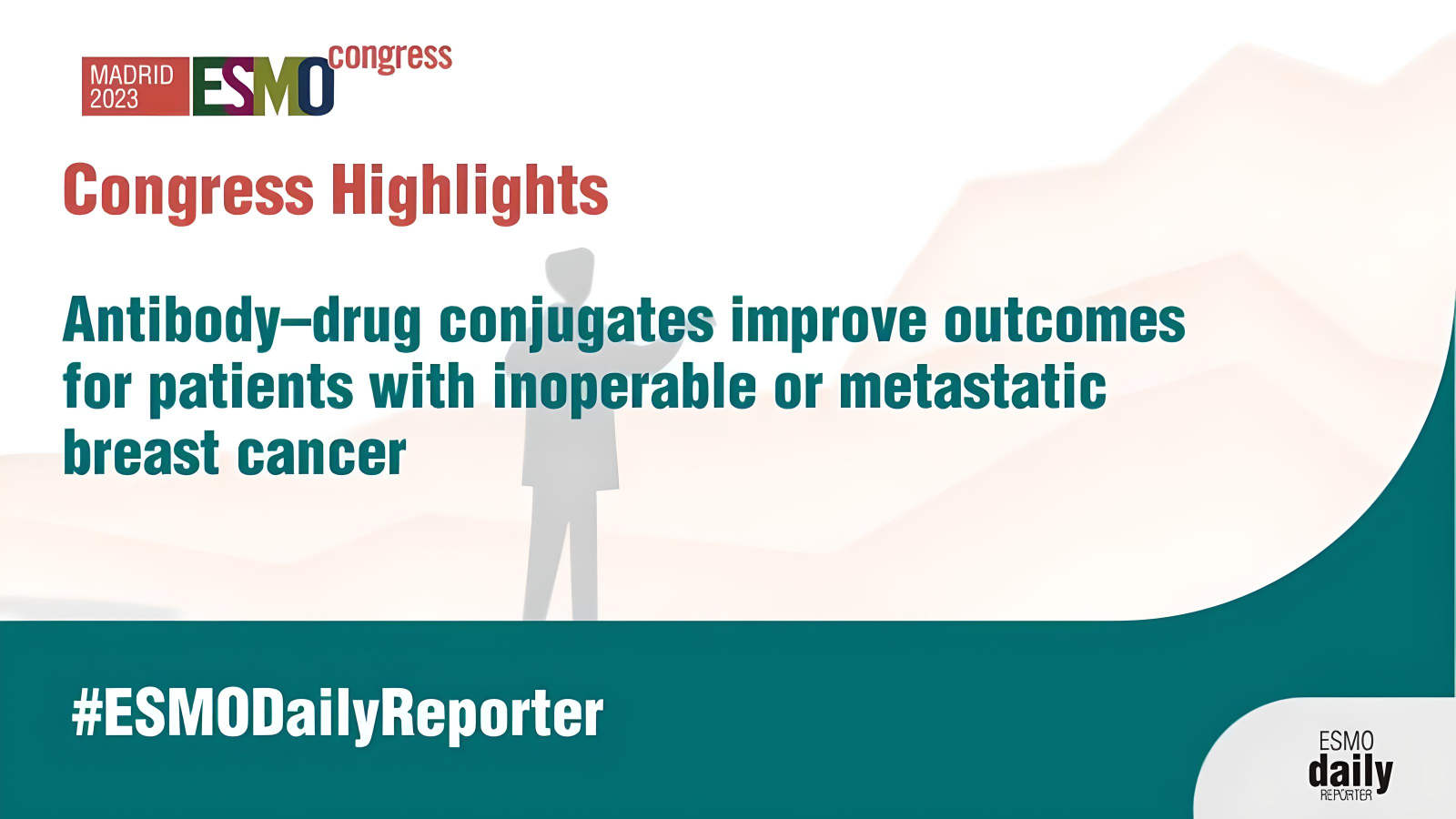 MADRID 2023 ESMO congress

Congress Highlights

Antibody–drug conjugates improve outcomes for patients with inoperable or metastatic breast cancer

#ESMODailyReporter

ESMO daily REPORTER